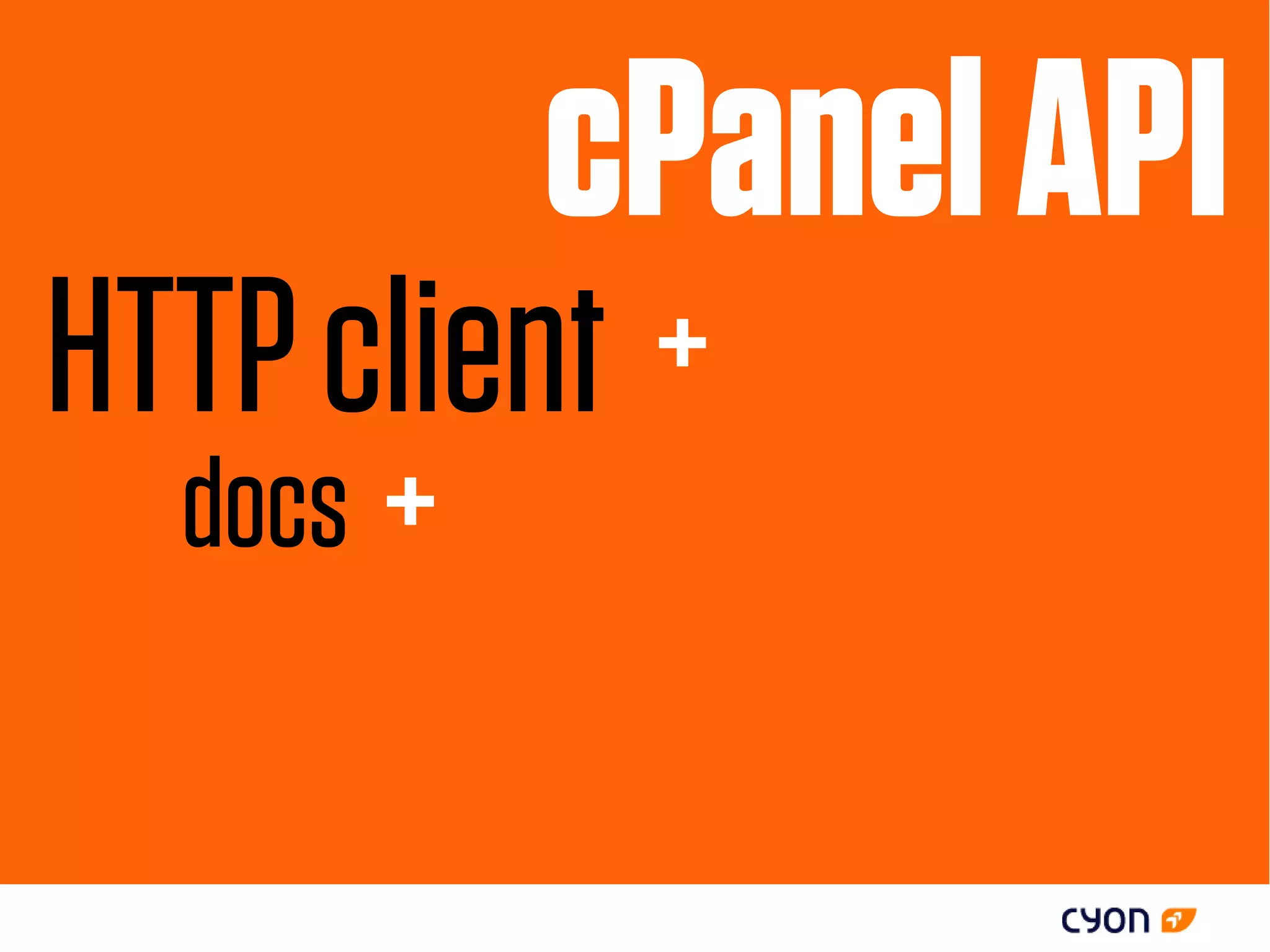 cPanel API

HTTP client +

docs +

cyon